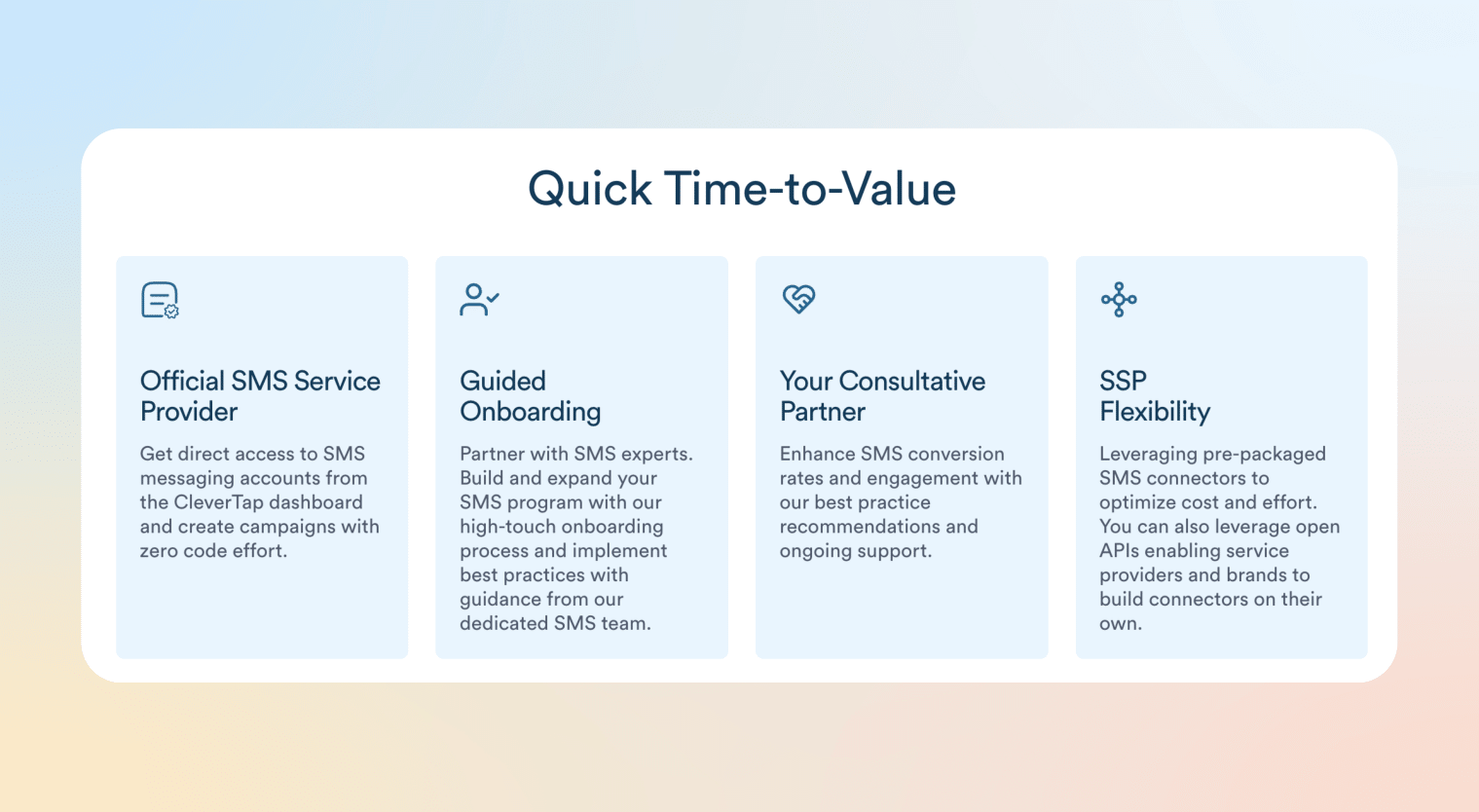 Quick Time-to-Value

Official SMS Service Provider

Get direct access to SMS messaging accounts from the CleverTap dashboard and create campaigns with zero code effort.

Guided Onboarding

Partner with SMS experts. Build and expand your SMS program with our high-touch onboarding process and implement best practices with guidance from our dedicated SMS team.

Your Consultative Partner

Enhance SMS conversion rates and engagement with our best practice recommendations and ongoing support.

SSP Flexibility

Leveraging pre-packaged SMS connectors to optimize cost and effort. You can also leverage open APIs enabling service providers and brands to build connectors on their own.